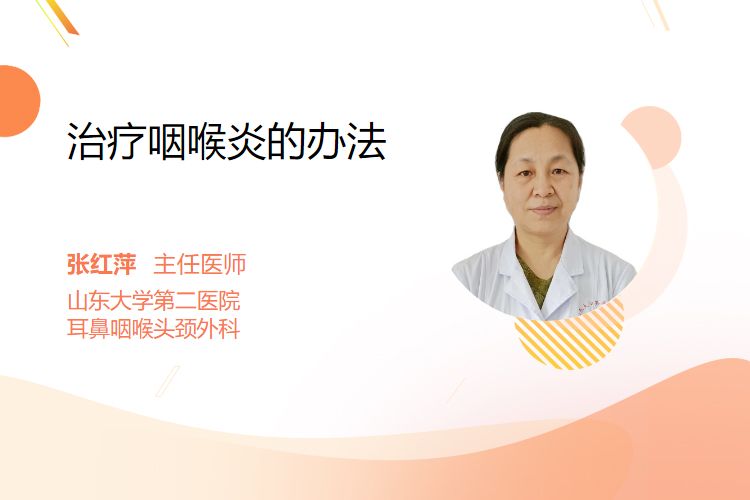 治疗咽喉炎的办法

张红萍 主任医师
山东大学第二医院
耳鼻咽喉头颈外科